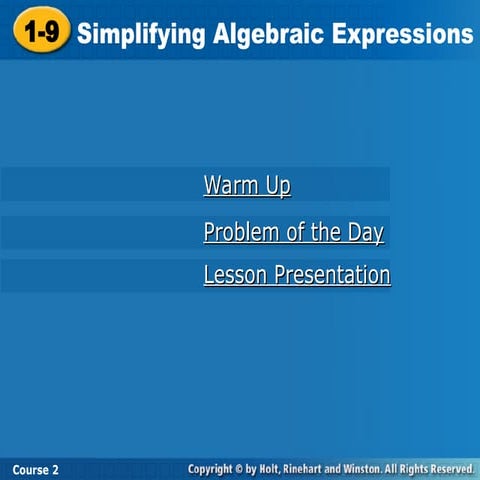 1-9 Simplifying Algebraic Expressions

Warm Up

Problem of the Day

Lesson Presentation

Course 2

Copyright © by Holt, Rinehart and Winston. All Rights Reserved.